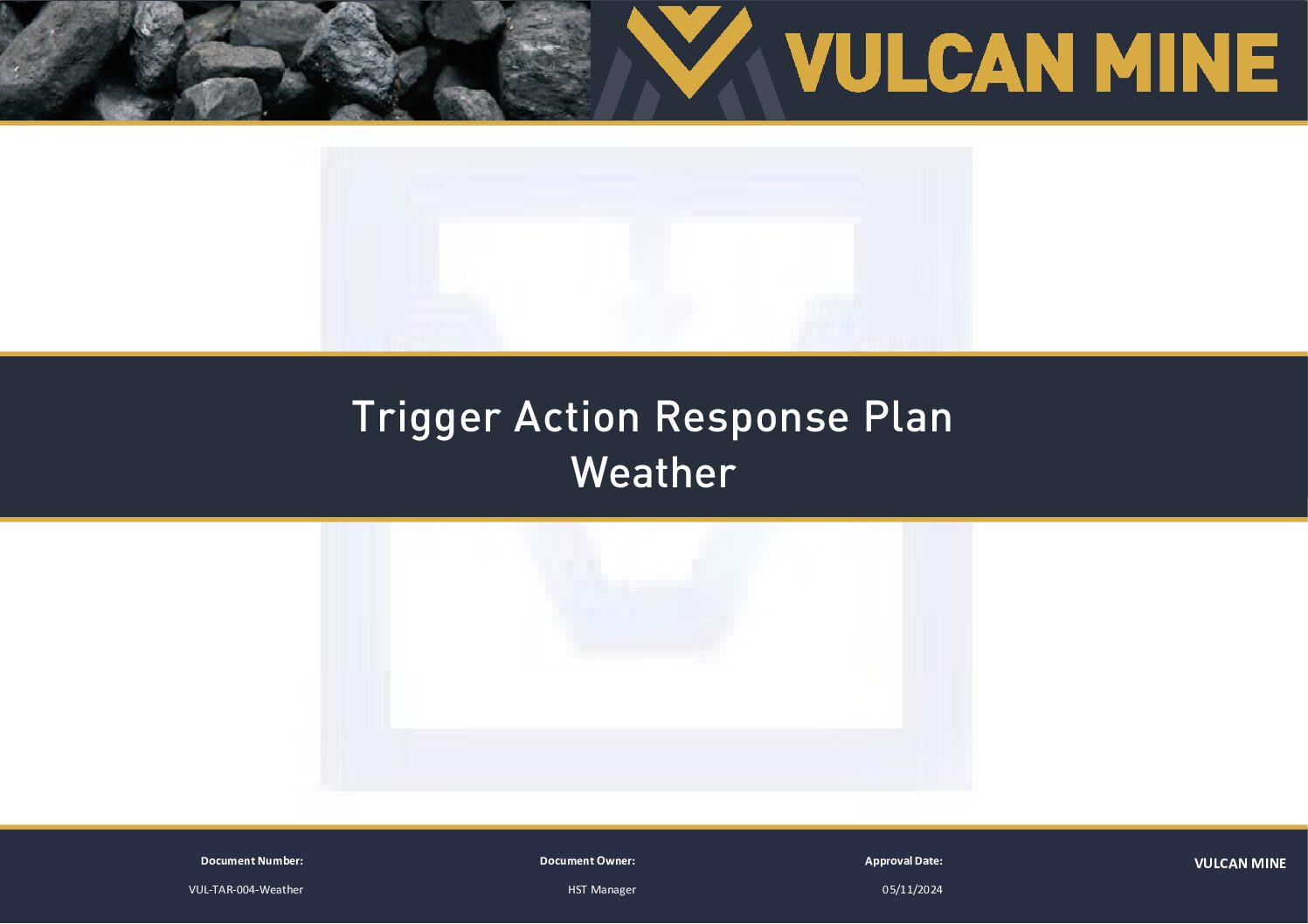 VULCAN MINE

Trigger Action Response Plan
Weather

Document Number:
VUL-TAR-004-Weather

Document Owner:
HST Manager

Approval Date:
05/11/2024

VULCAN MINE